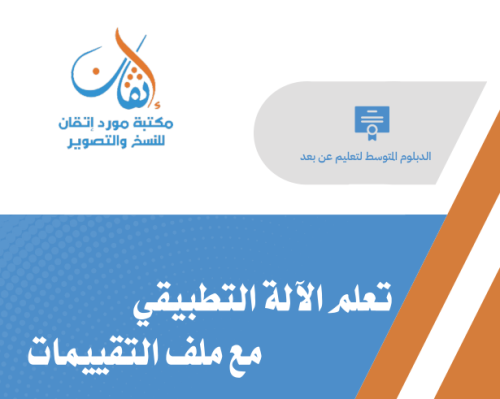 إتقان
مكتبة مورد إتقان
للنسخ والتصوير

الدبلوم المتوسط لتعليم عن بعد

تعلم الآلة التطبيقي
مع ملف التقييمات